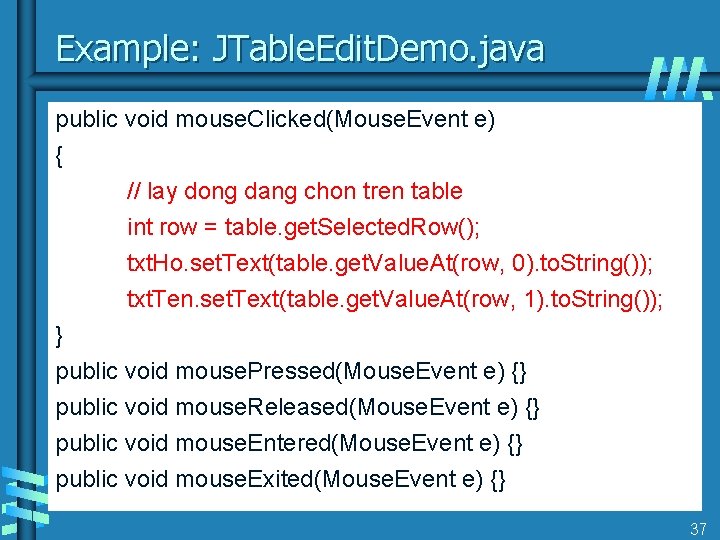 Example: JTableEditDemo.java

public void mouseClicked(MouseEvent e)
{
// lay dong dang chon tren table
int row = table.getSelectedRow();
txtHo.setText(table.getValueAt(row, 0).toString());
txtTen.setText(table.getValueAt(row, 1).toString());
}
public void mousePressed(MouseEvent e) {}
public void mouseReleased(MouseEvent e) {}
public void mouseEntered(MouseEvent e) {}
public void mouseExited(MouseEvent e) {}

37